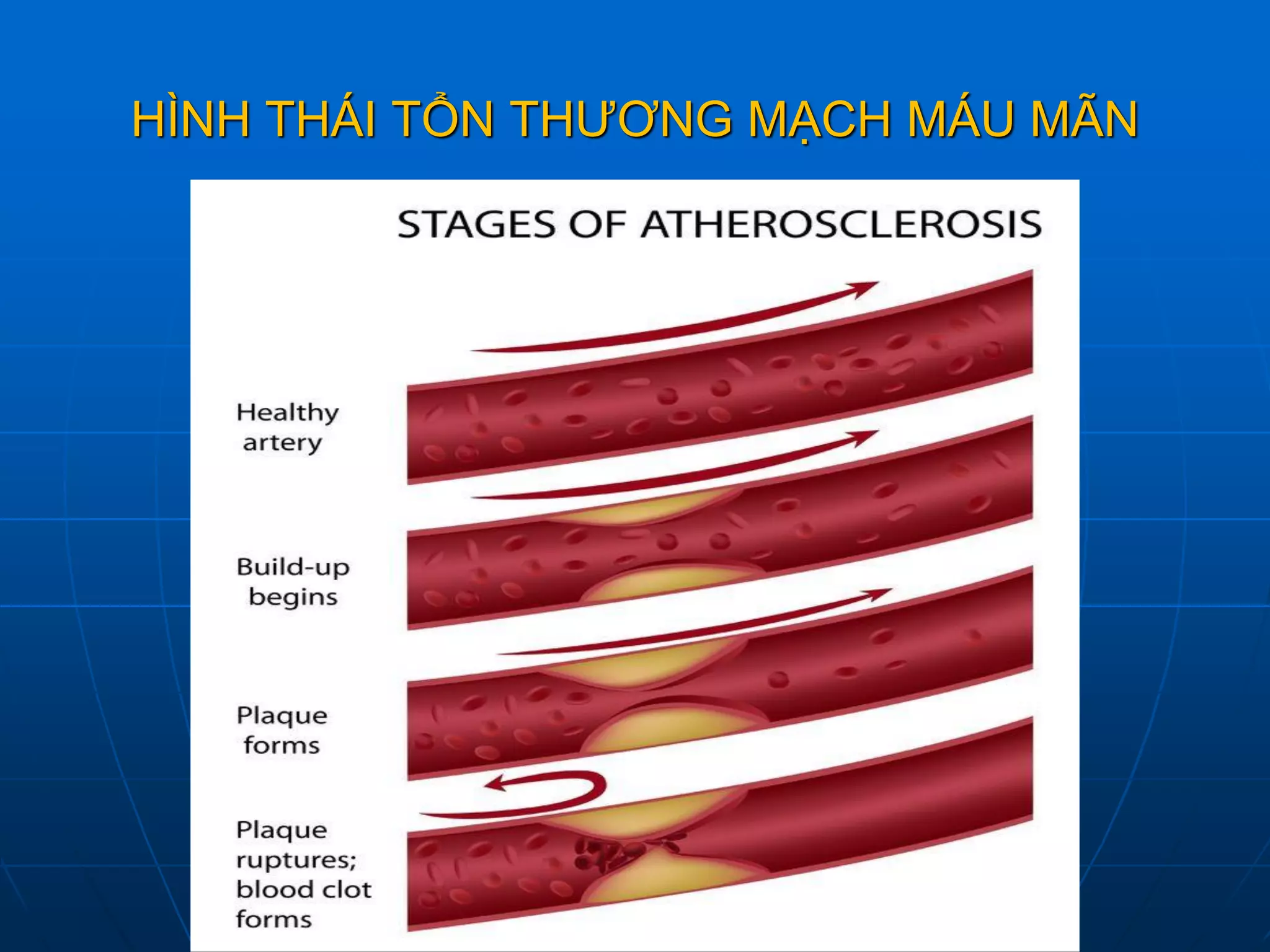 HÌNH THÁI TỔN THƯƠNG MẠCH MÁU MÃN

STAGES OF ATHEROSCLEROSIS

Healthy artery

Build-up begins

Plaque forms

Plaque ruptures; blood clot forms